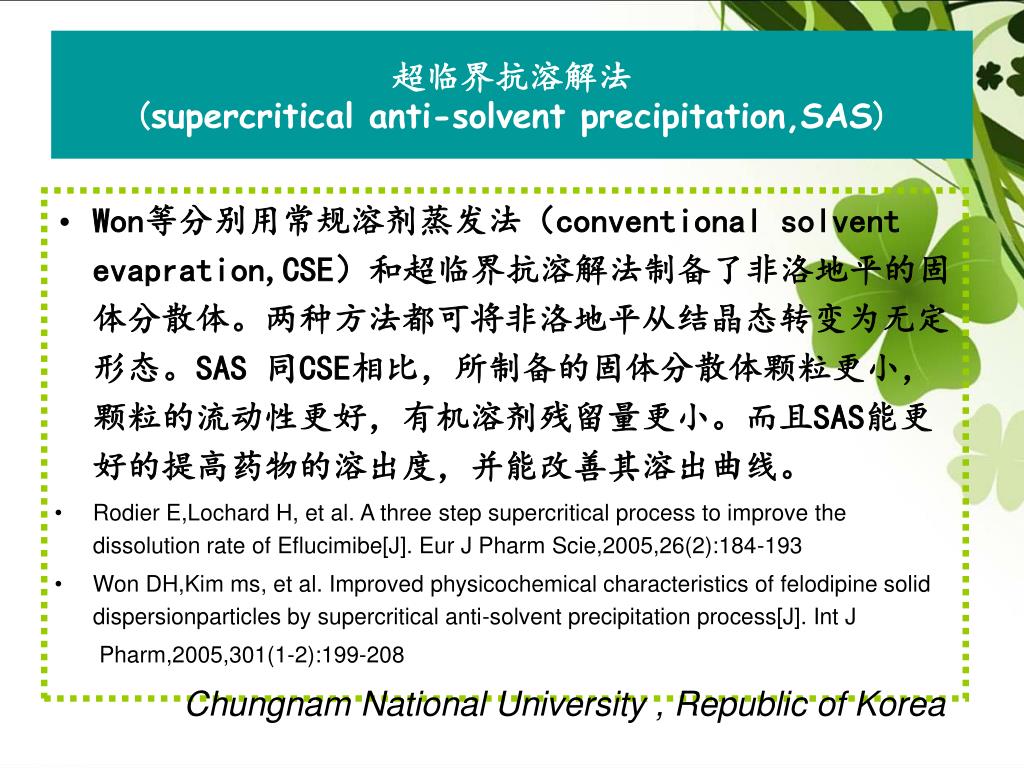 超临界抗溶解法
（supercritical anti-solvent precipitation,SAS）

• Won等分别用常规溶剂蒸发法（conventional solvent evapration,CSE）和超临界抗溶解法制备了非洛地平的固体分散体。两种方法都可将非洛地平从结晶态转变为无定形态。SAS 同CSE相比，所制备的固体分散体颗粒更小，颗粒的流动性更好，有机溶剂残留量更小。而且SAS能更好的提高药物的溶出度，并能改善其溶出曲线。

• Rodier E,Lochard H, et al. A three step supercritical process to improve the dissolution rate of Eflucimibe[J]. Eur J Pharm Scie,2005,26(2):184-193

• Won DH,Kim ms, et al. Improved physicochemical characteristics of felodipine solid dispersionparticles by supercritical anti-solvent precipitation process[J]. Int J Pharm,2005,301(1-2):199-208

Chungnam National University , Republic of Korea